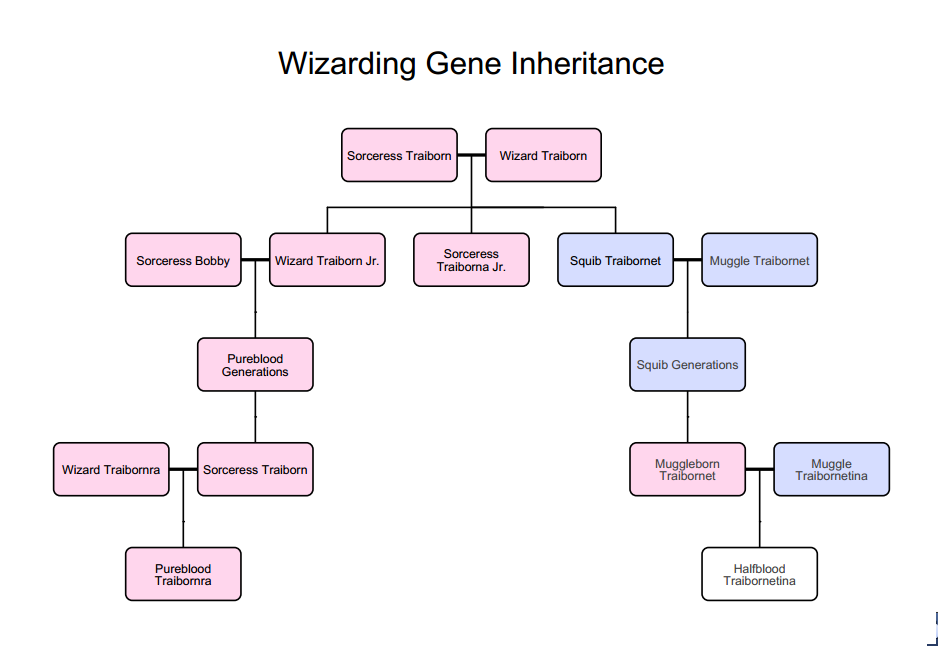 Wizarding Gene Inheritance

Sorceress Traiborn

Wizard Traiborn

Sorceress Bobby

Wizard Traiborn Jr.

Sorceress Traiborna Jr.

Squib Traibornet

Muggle Traibornet

Pureblood Generations

Squib Generations

Wizard Traibornra

Sorceress Traiborn

Muggleborn Traibornet

Muggle Traibornetina

Pureblood Traibornra

Halfblood Traibornetina